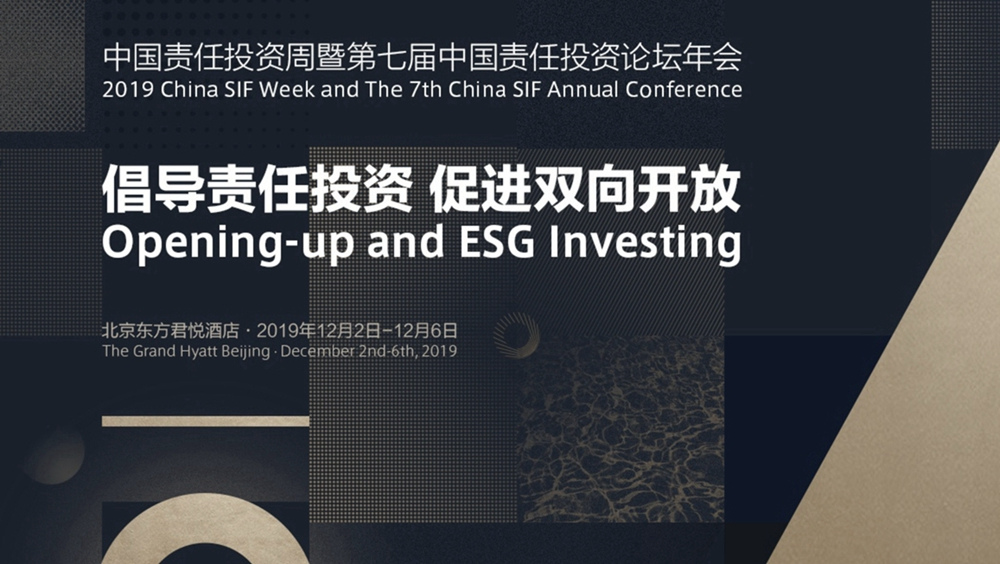 中国责任投资周暨第七届中国责任投资论坛年会
2019 China SIF Week and The 7th China SIF Annual Conference

倡导责任投资 促进双向开放
Opening-up and ESG Investing

北京东方君悦酒店 · 2019年12月2日–12月6日
The Grand Hyatt Beijing · December 2nd-6th, 2019